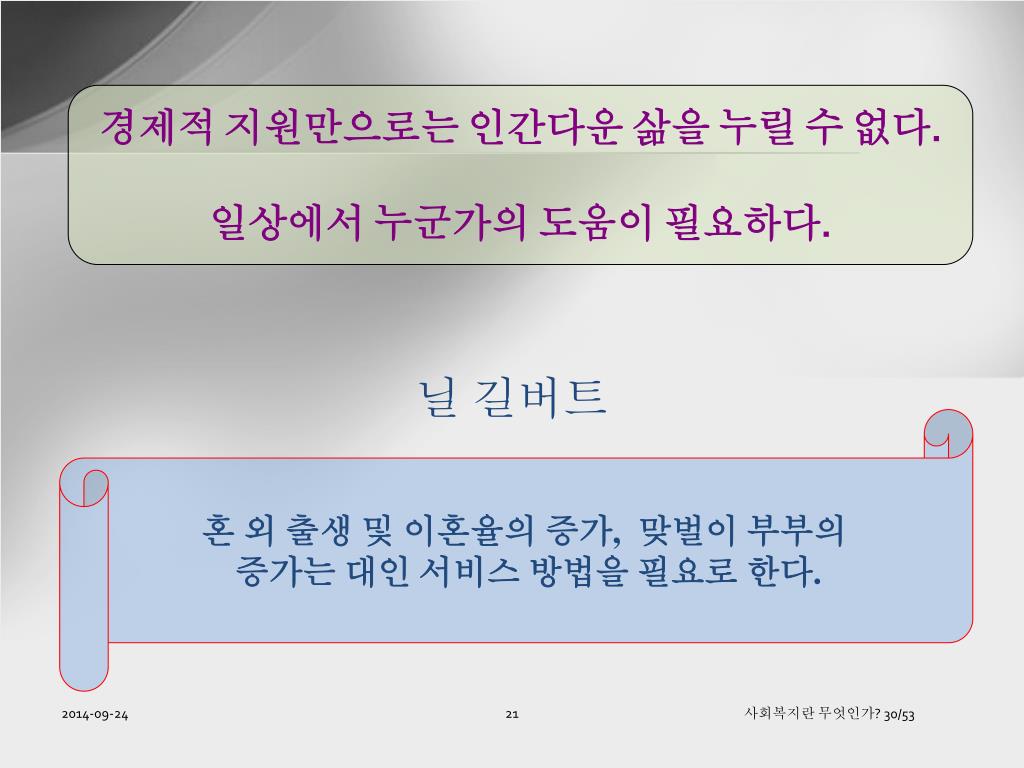 경제적 지원만으로는 인간다운 삶을 누릴 수 없다.

일상에서 누군가의 도움이 필요하다.

닐 길버트

혼 외 출생 및 이혼율의 증가, 맞벌이 부부의 증가는 대인 서비스 방법을 필요로 한다.

2014-09-24

21

사회복지란 무엇인가? 30/53